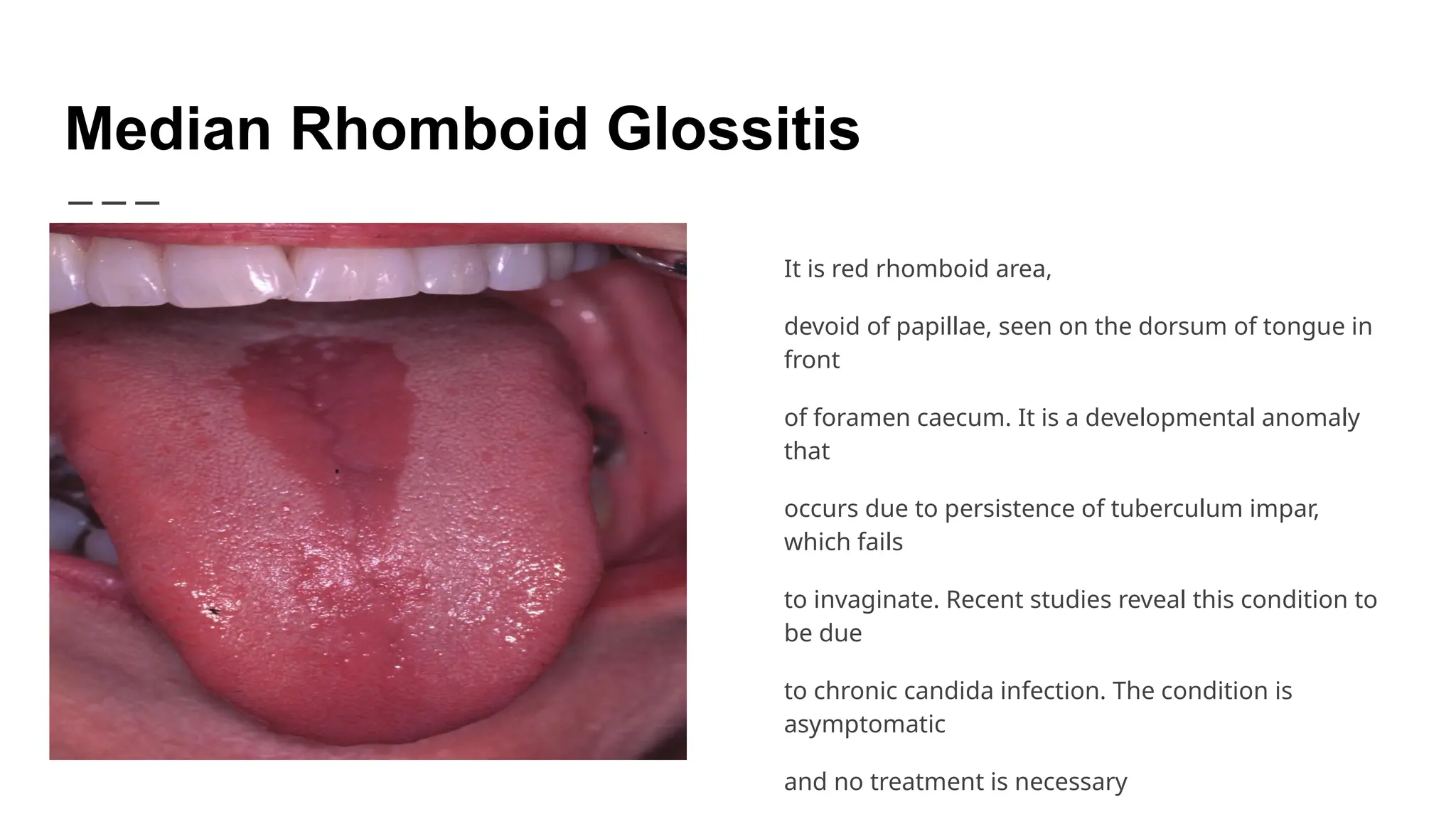 Median Rhomboid Glossitis

It is red rhomboid area,

devoid of papillae, seen on the dorsum of tongue in front

of foramen caecum. It is a developmental anomaly that

occurs due to persistence of tuberculum impar, which fails

to invaginate. Recent studies reveal this condition to be due

to chronic candida infection. The condition is asymptomatic

and no treatment is necessary